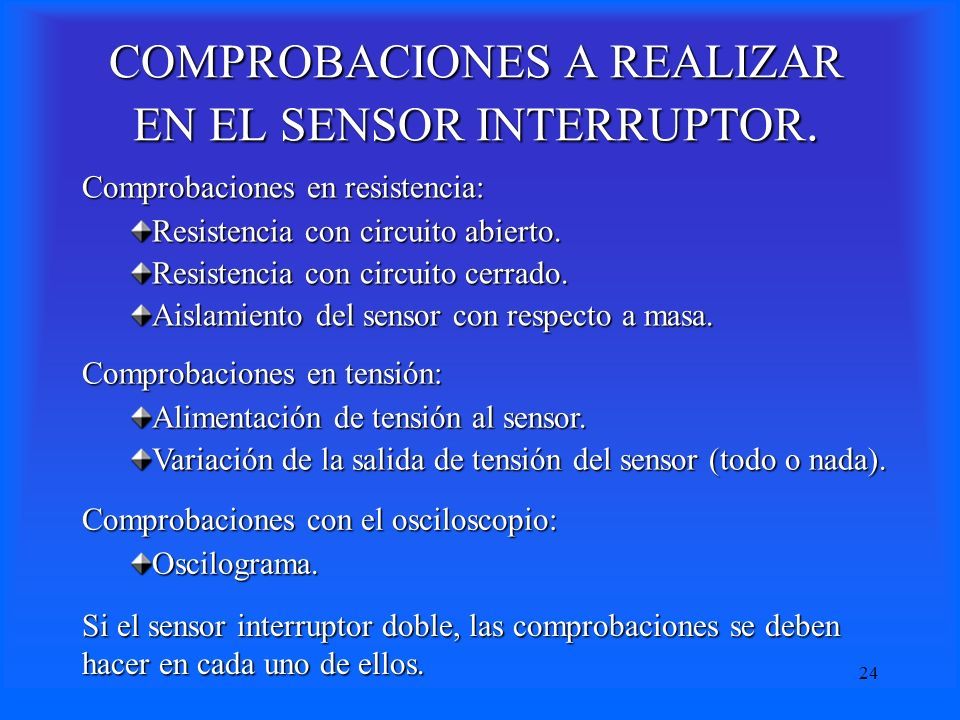 COMPROBACIONES A REALIZAR EN EL SENSOR INTERRUPTOR.

Comprobaciones en resistencia:

Resistencia con circuito abierto.

Resistencia con circuito cerrado.

Aislamiento del sensor con respecto a masa.

Comprobaciones en tensión:

Alimentación de tensión al sensor.

Variación de la salida de tensión del sensor (todo o nada).

Comprobaciones con el osciloscopio:

Oscilograma.

Si el sensor interruptor doble, las comprobaciones se deben hacer en cada uno de ellos.

24